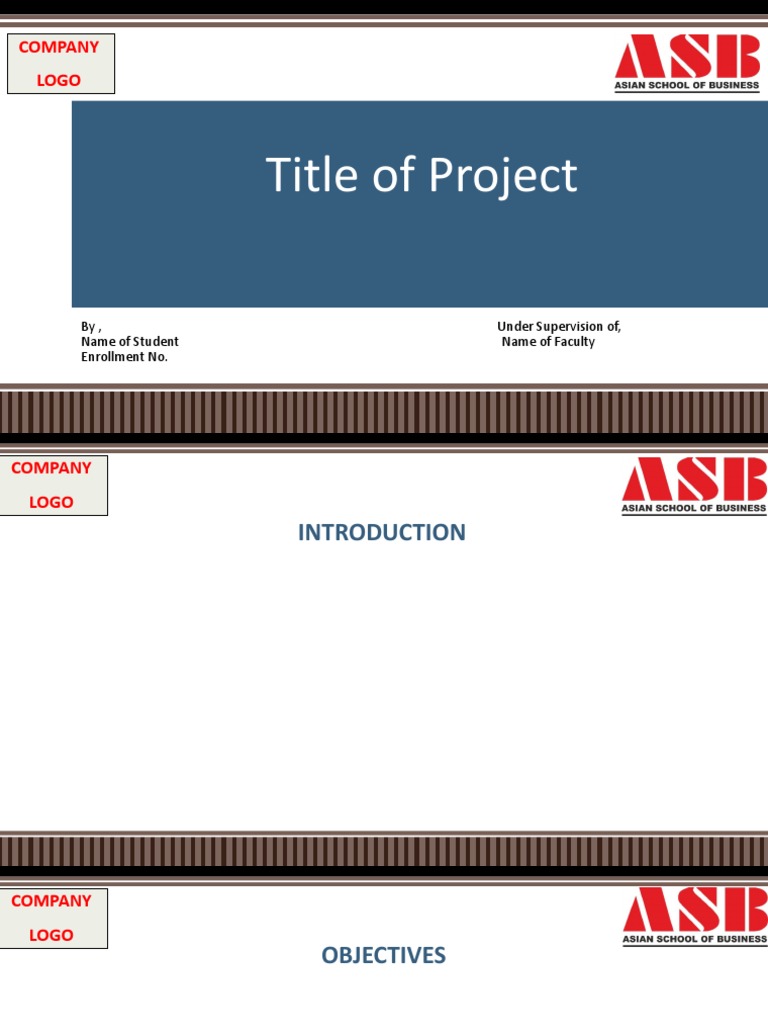 COMPANY
LOGO

ASB
ASIAN SCHOOL OF BUSINESS

Title of Project

By ,
Name of Student
Enrollment No.

Under Supervision of,
Name of Faculty

COMPANY
LOGO

ASB
ASIAN SCHOOL OF BUSINESS

INTRODUCTION

COMPANY
LOGO

ASB
ASIAN SCHOOL OF BUSINESS

OBJECTIVES